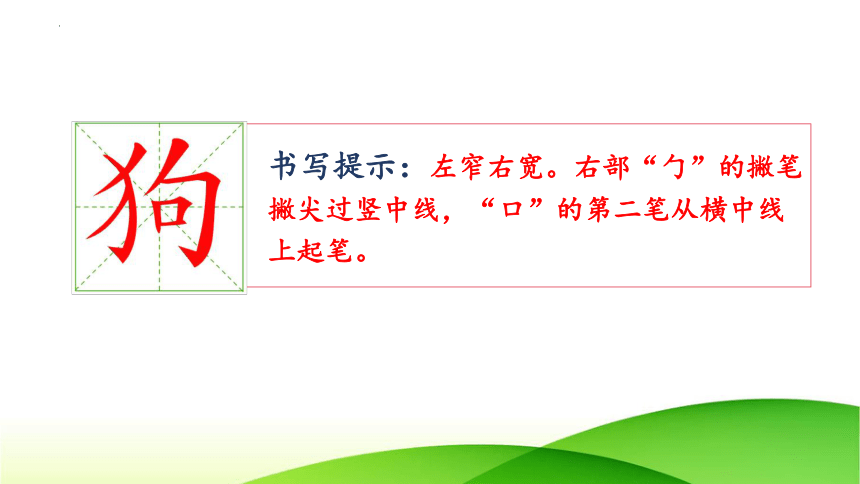 狗

书写提示：左窄右宽。右部“勹”的撇笔撇尖过竖中线，“口”的第二笔从横中线上起笔。